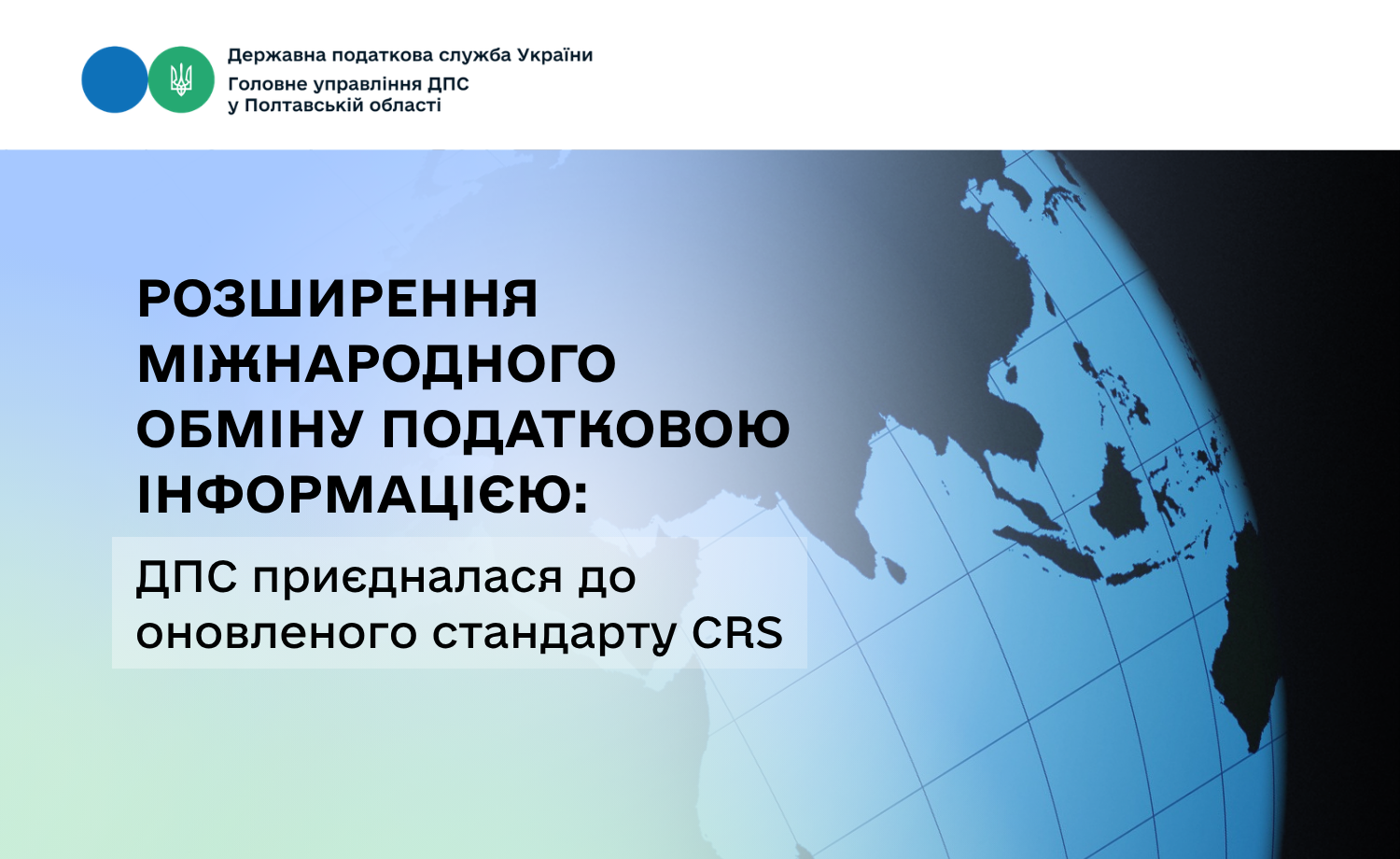 Державна податкова служба України
Головне управління ДПС
у Полтавській області

РОЗШИРЕННЯ МІЖНАРОДНОГО ОБМІНУ ПОДАТКОВОЮ ІНФОРМАЦІЄЮ:

ДПС приєдналася до оновленого стандарту CRS